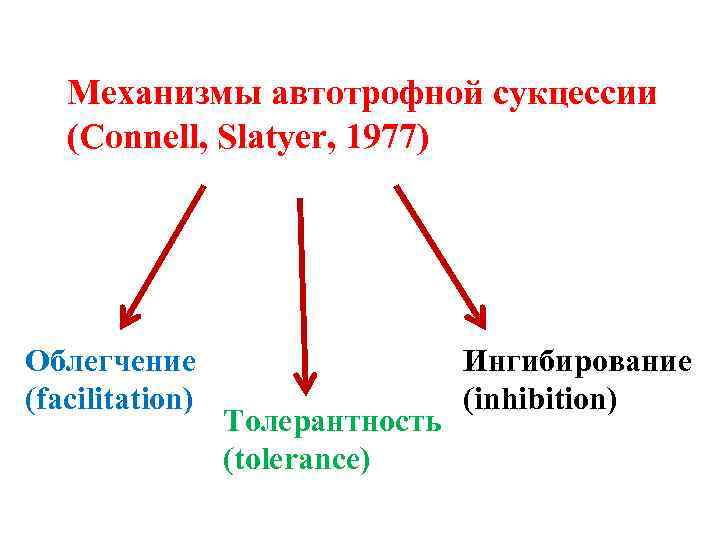 Механизмы автотрофной сукцессии (Connell, Slatyer, 1977)

Облегчение (facilitation)

Толерантность (tolerance)

Ингибирование (inhibition)